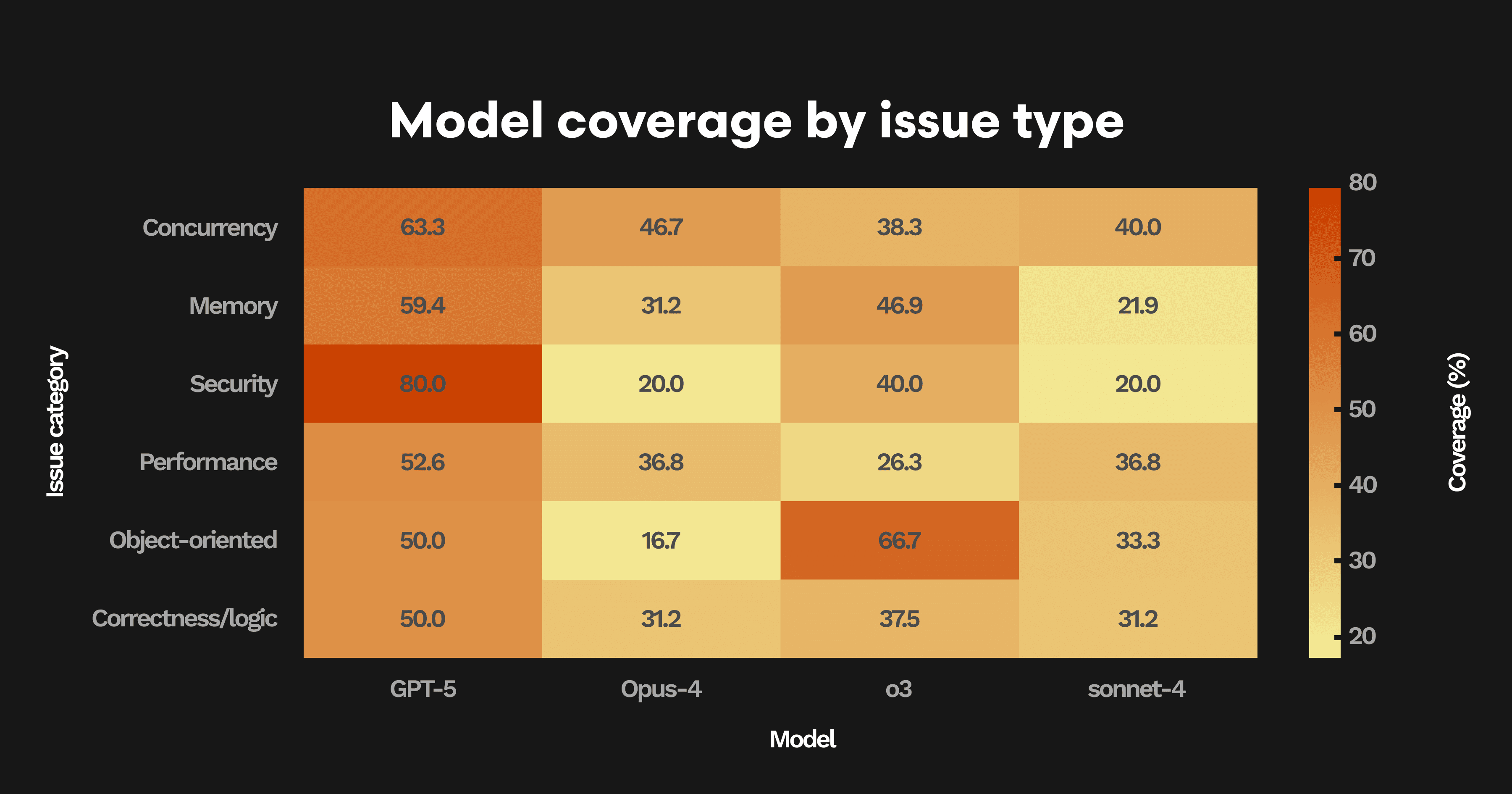 Model coverage by issue type

Issue category

| | GPT-5 | Opus-4 | o3 | sonnet-4 |
|---|---|---|---|---|
| Concurrency | 63.3 | 46.7 | 38.3 | 40.0 |
| Memory | 59.4 | 31.2 | 46.9 | 21.9 |
| Security | 80.0 | 20.0 | 40.0 | 20.0 |
| Performance | 52.6 | 36.8 | 26.3 | 36.8 |
| Object-oriented | 50.0 | 16.7 | 66.7 | 33.3 |
| Correctness/logic | 50.0 | 31.2 | 37.5 | 31.2 |

Model

80
70
60
50
40
30
20

Coverage (%)